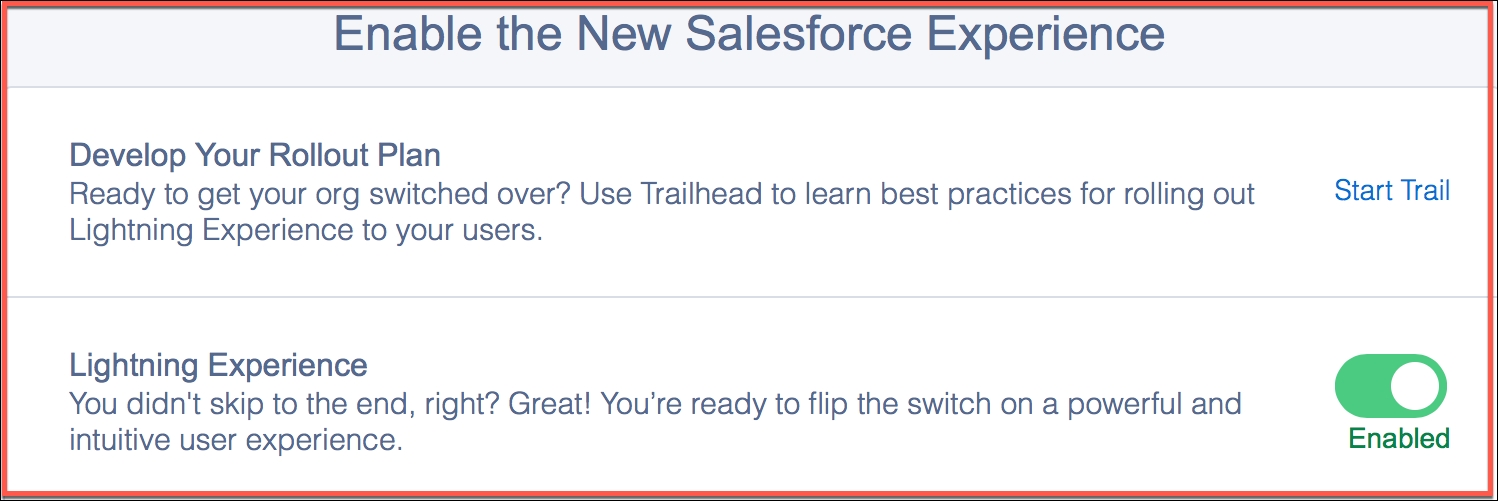 Enable the New Salesforce Experience

Develop Your Rollout Plan
Ready to get your org switched over? Use Trailhead to learn best practices for rolling out Lightning Experience to your users.

Start Trail

Lightning Experience
You didn't skip to the end, right? Great! You're ready to flip the switch on a powerful and intuitive user experience.

Enabled